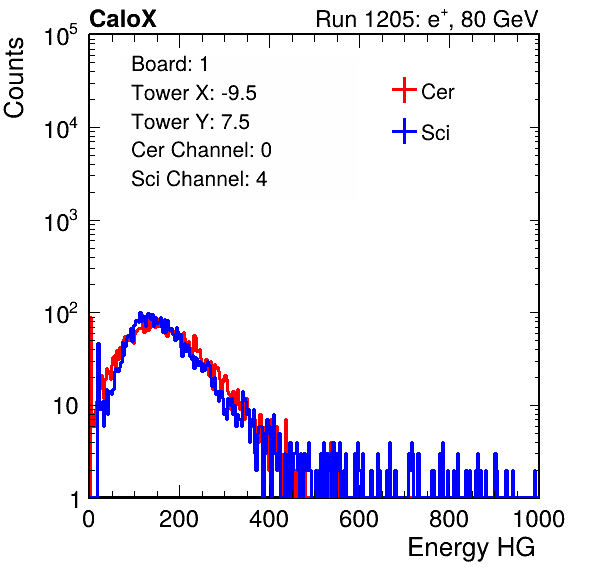 CaloX

Run 1205: $e^{+}$, 80 GeV

Counts

$10^5$
$10^4$
$10^3$
$10^2$
10
1

Board: 1
Tower X: -9.5
Tower Y: 7.5
Cer Channel: 0
Sci Channel: 4

Cer
Sci

0
200
400
600
800
1000

Energy HG